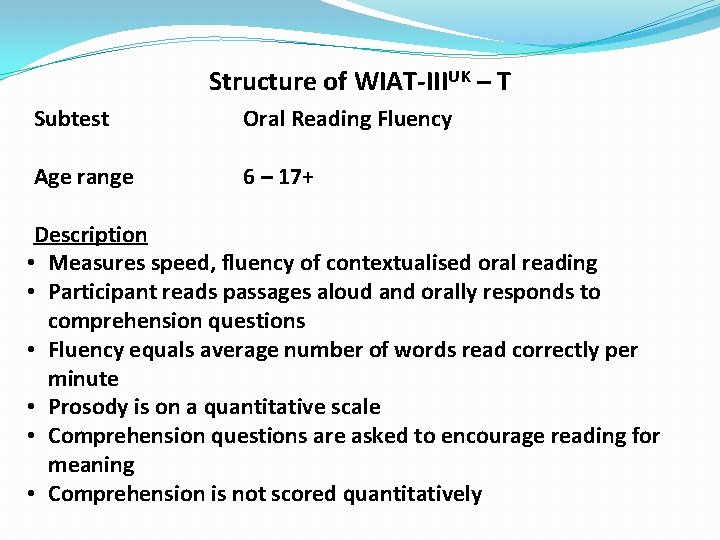 Structure of WIAT-III$^{UK}$ – T

Subtest Oral Reading Fluency

Age range 6 – 17+

Description

• Measures speed, fluency of contextualised oral reading
• Participant reads passages aloud and orally responds to comprehension questions
• Fluency equals average number of words read correctly per minute
• Prosody is on a quantitative scale
• Comprehension questions are asked to encourage reading for meaning
• Comprehension is not scored quantitatively